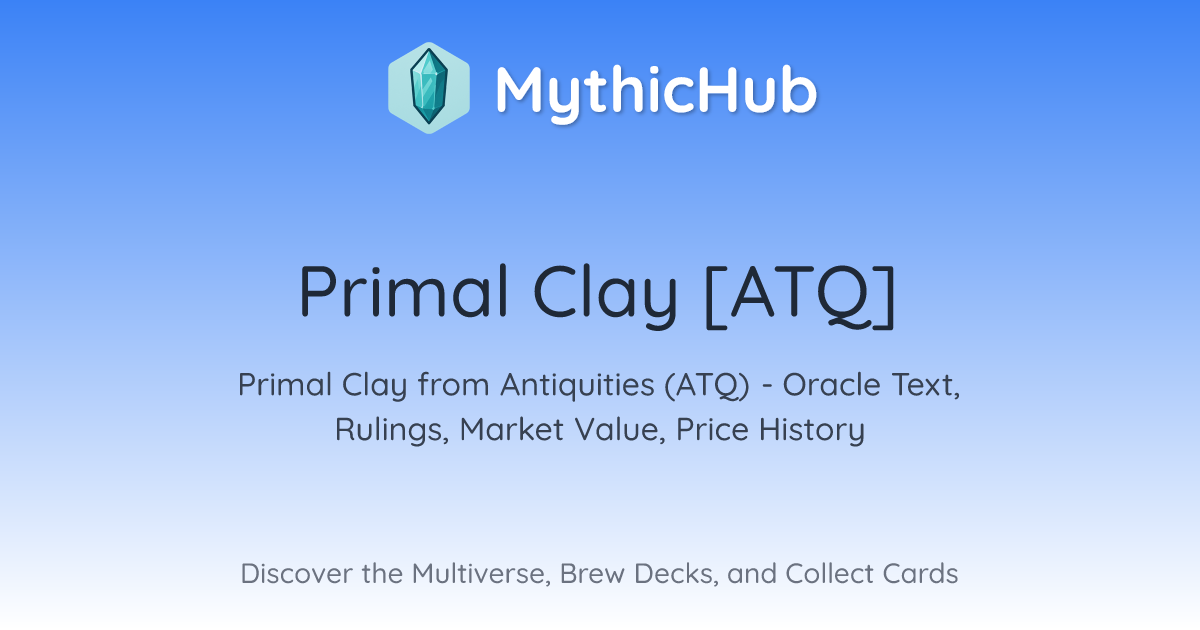 MythicHub

Primal Clay [ATQ]

Primal Clay from Antiquities (ATQ) - Oracle Text, Rulings, Market Value, Price History

Discover the Multiverse, Brew Decks, and Collect Cards